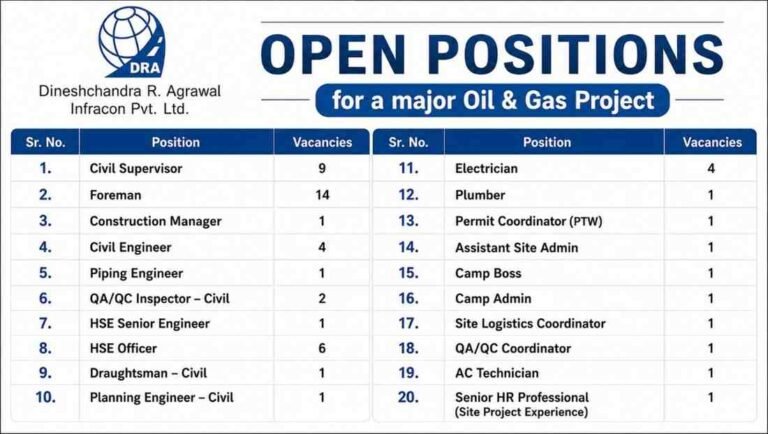 DRA

Dineshchandra R. Agrawal Infracon Pvt. Ltd.

OPEN POSITIONS

for a major Oil & Gas Project

| Sr. No. | Position | Vacancies |
|---|---|---|
| 1. | Civil Supervisor | 9 |
| 2. | Foreman | 14 |
| 3. | Construction Manager | 1 |
| 4. | Civil Engineer | 4 |
| 5. | Piping Engineer | 1 |
| 6. | QA/QC Inspector – Civil | 2 |
| 7. | HSE Senior Engineer | 1 |
| 8. | HSE Officer | 6 |
| 9. | Draughtsman – Civil | 1 |
| 10. | Planning Engineer – Civil | 1 |

| Sr. No. | Position | Vacancies |
|---|---|---|
| 11. | Electrician | 4 |
| 12. | Plumber | 1 |
| 13. | Permit Coordinator (PTW) | 1 |
| 14. | Assistant Site Admin | 1 |
| 15. | Camp Boss | 1 |
| 16. | Camp Admin | 1 |
| 17. | Site Logistics Coordinator | 1 |
| 18. | QA/QC Coordinator | 1 |
| 19. | AC Technician | 1 |
| 20. | Senior HR Professional (Site Project Experience) | 1 |